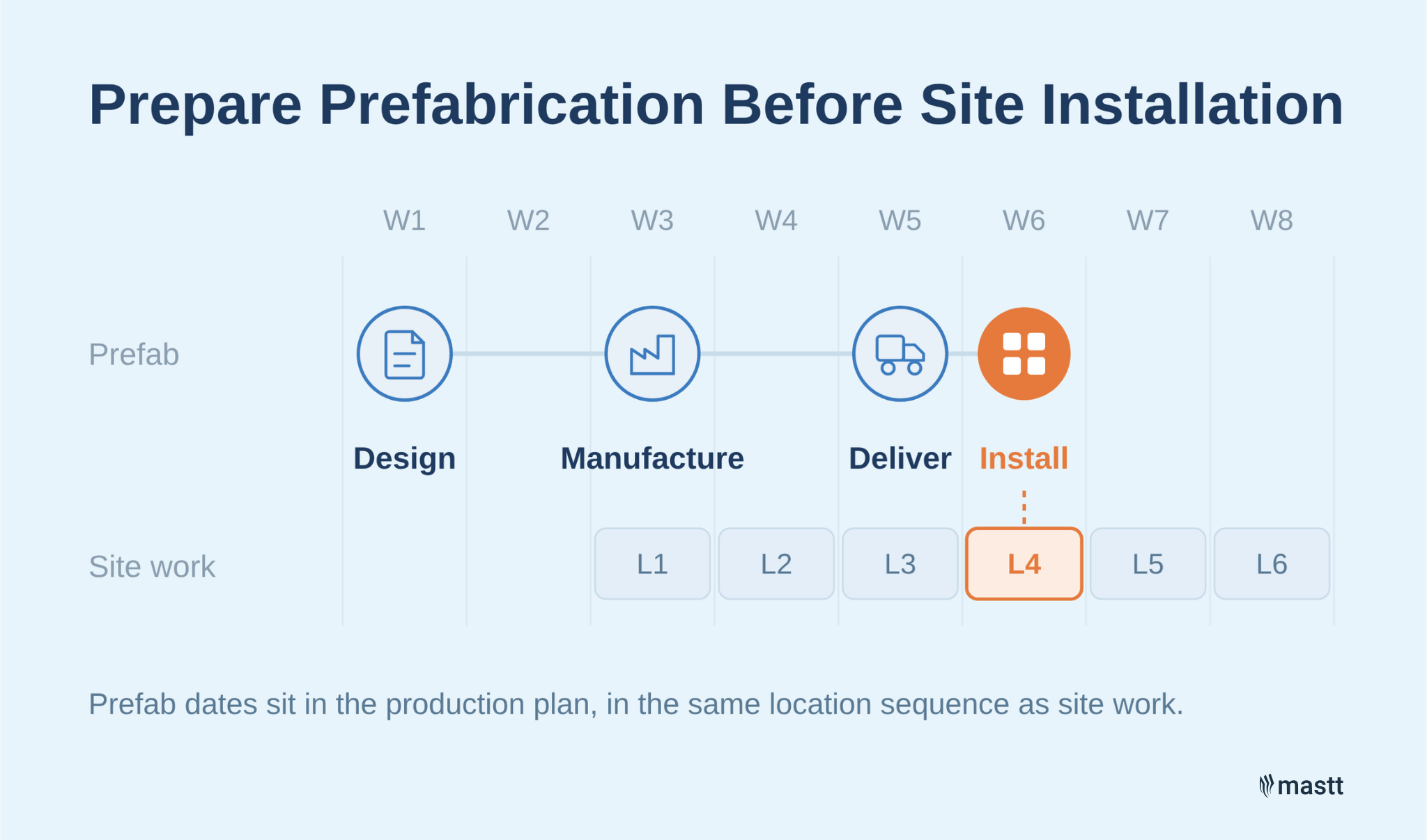 Prepare Prefabrication Before Site Installation

W1 W2 W3 W4 W5 W6 W7 W8

Prefab

Design Manufacture Deliver Install

Site work

L1 L2 L3 L4 L5 L6

Prefab dates sit in the production plan, in the same location sequence as site work.

mastt